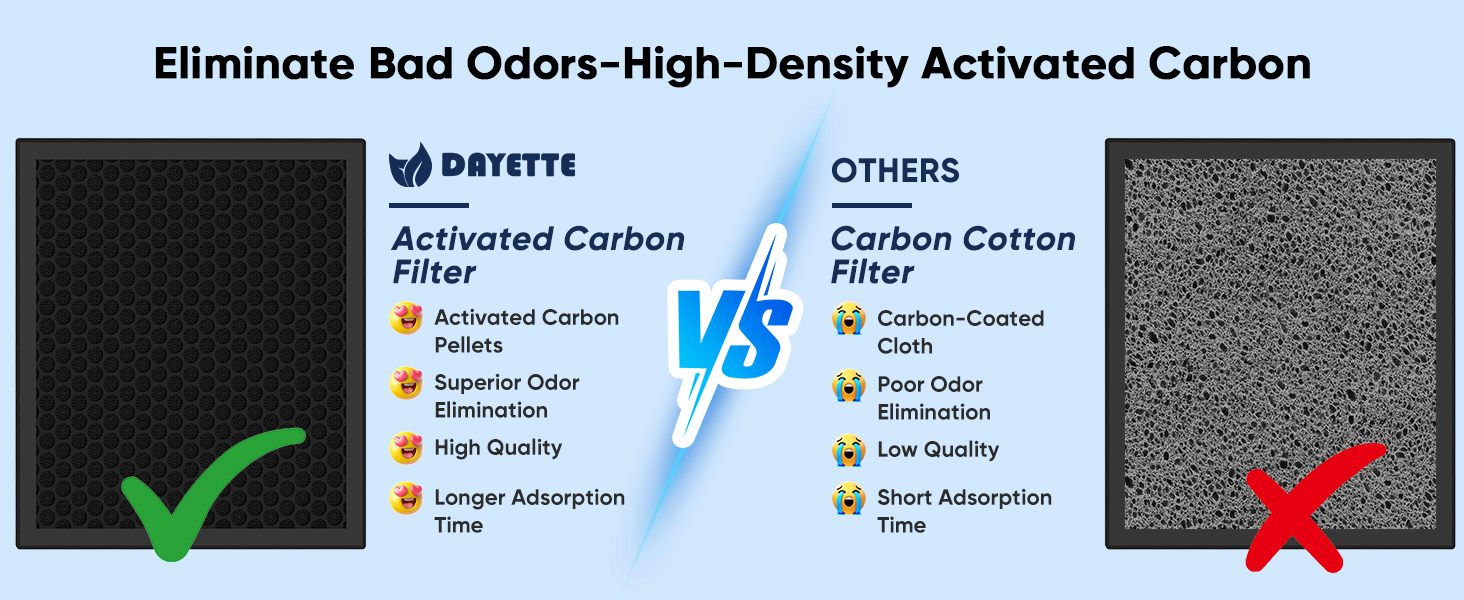 Eliminate Bad Odors-High-Density Activated Carbon

DAYETTE

Activated Carbon Filter

Activated Carbon Pellets

Superior Odor Elimination

High Quality

Longer Adsorption Time

VS

OTHERS

Carbon Cotton Filter

Carbon-Coated Cloth

Poor Odor Elimination

Low Quality

Short Adsorption Time